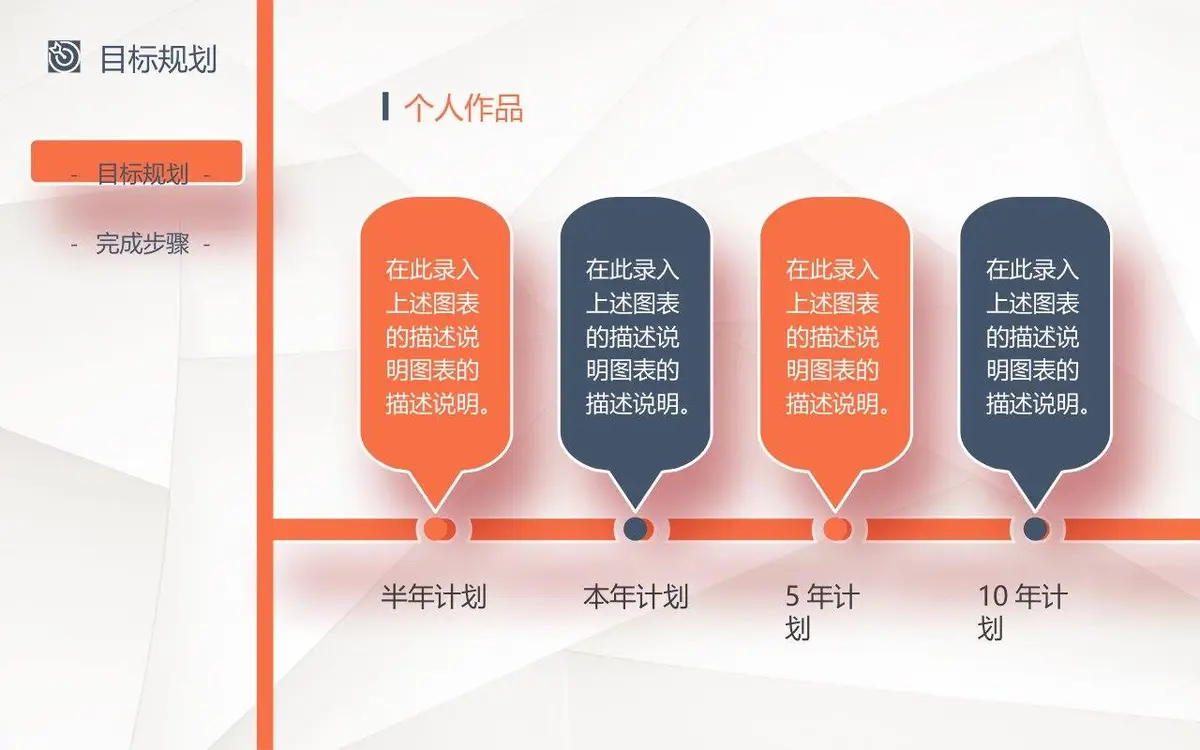 目标规划

- 目标规划 -

- 完成步骤 -

个人作品

在此录入上述图表的描述说明图表的描述说明。

在此录入上述图表的描述说明图表的描述说明。

在此录入上述图表的描述说明图表的描述说明。

在此录入上述图表的描述说明图表的描述说明。

半年计划

本年计划

5 年计划

10 年计划